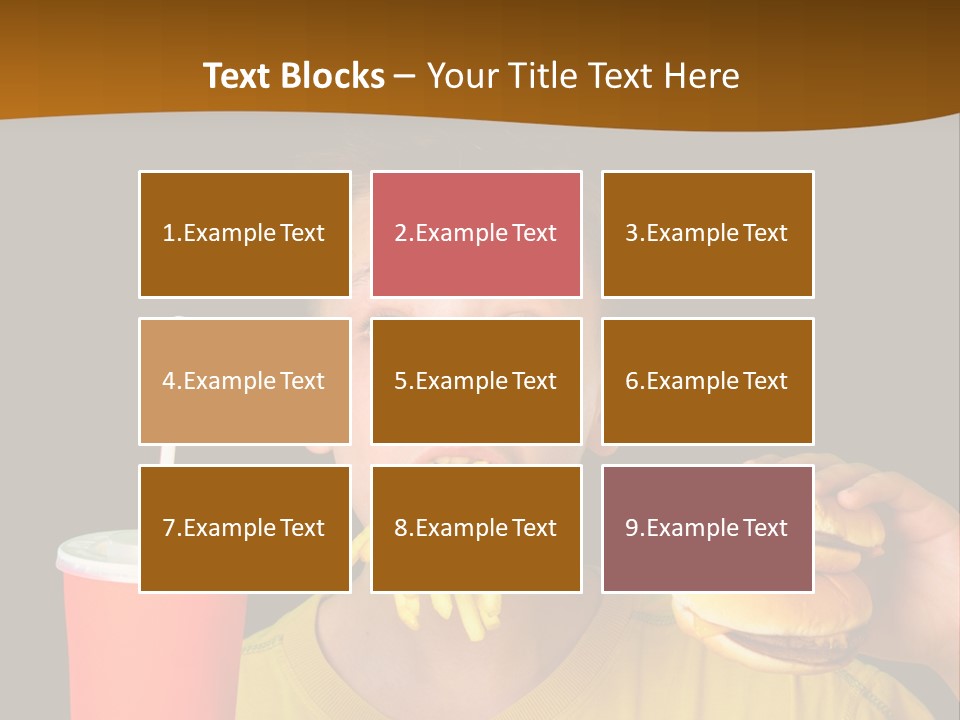 Text Blocks – Your Title Text Here

1.Example Text

2.Example Text

3.Example Text

4.Example Text

5.Example Text

6.Example Text

7.Example Text

8.Example Text

9.Example Text